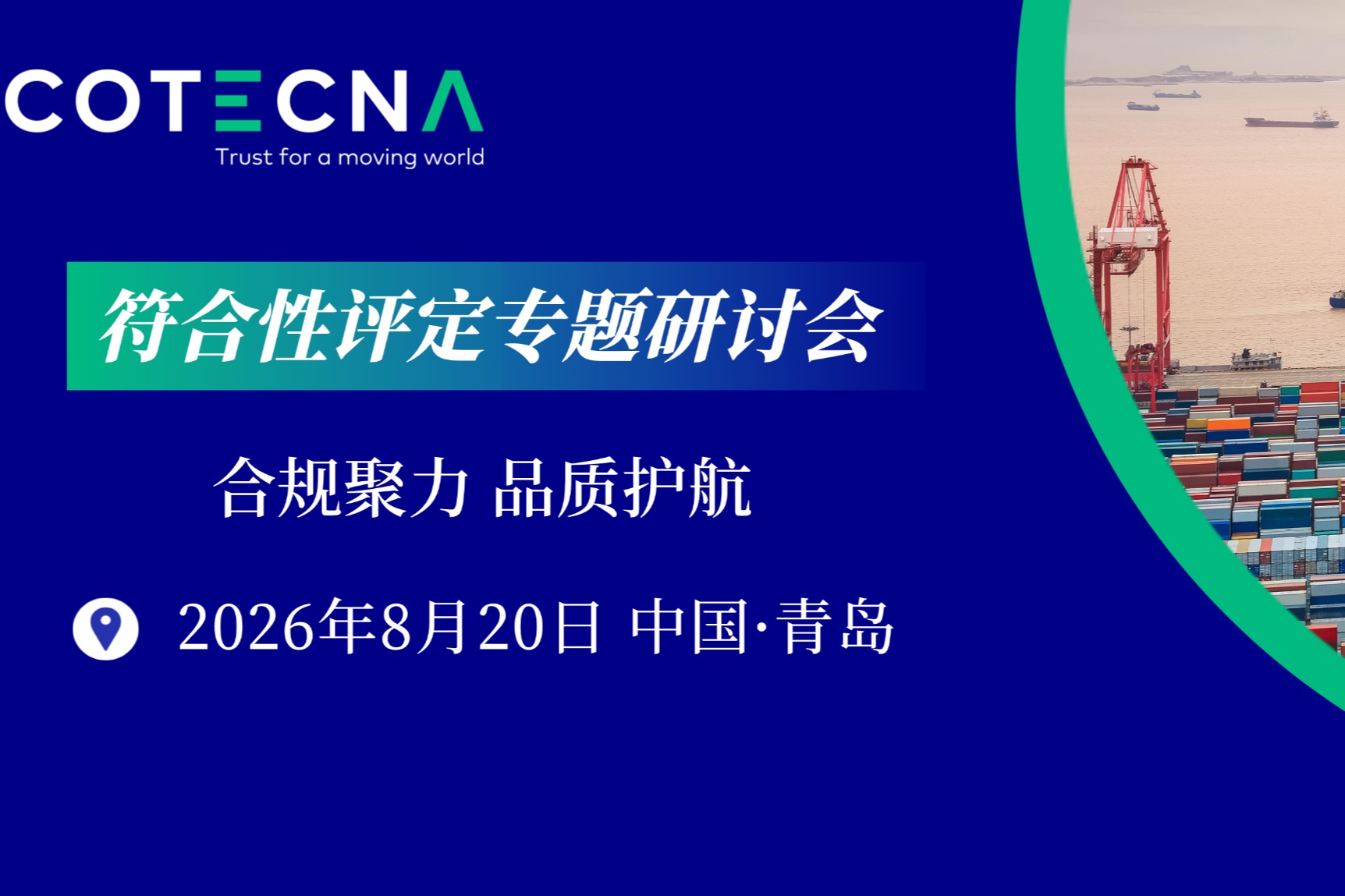 COTECNA
Trust for a moving world

符合性评定专题研讨会

合规聚力 品质护航

2026年8月20日 中国·青岛